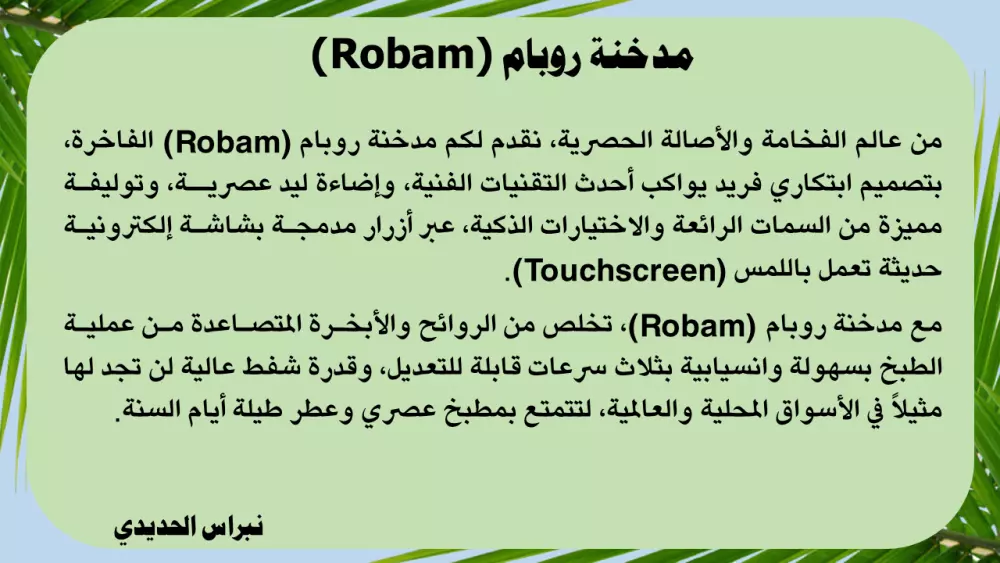 مدخنة روبام (Robam)

من عالم الفخامة والأصالة الحصرية، نقدم لكم مدخنة روبام (Robam) الفاخرة، بتصميم ابتكاري فريد يواكب أحدث التقنيات الفنية، وإضاءة ليد عصرية، وتوليفة مميزة من السمات الرائعة والاختيارات الذكية، عبر أزرار مدمجة بشاشة إلكترونية حديثة تعمل باللمس (Touchscreen).

مع مدخنة روبام (Robam)، تخلص من الروائح والأبخرة المتصاعدة من عملية الطبخ بسهولة وانسيابية بثلاث سرعات قابلة للتعديل، وقدرة شفط عالية لن تجد لها مثيلاً في الأسواق المحلية والعالمية، لتتمتع بمطبخ عصري وعطر طيلة أيام السنة.

نبراس الحديدي